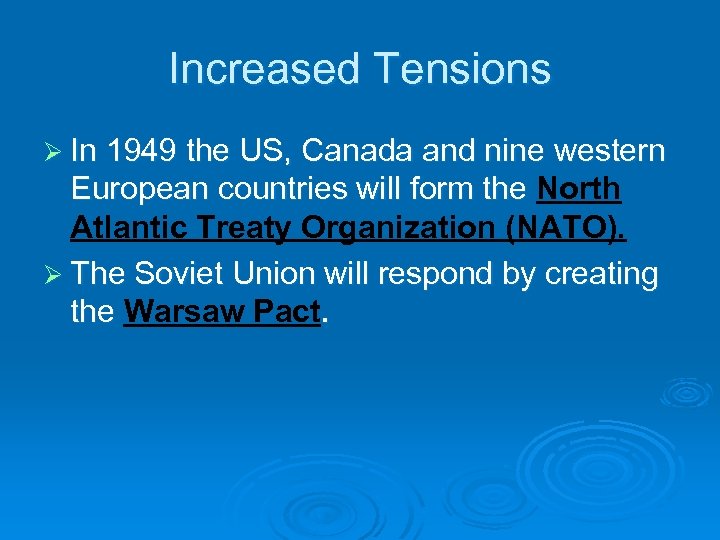 Increased Tensions

➢ In 1949 the US, Canada and nine western European countries will form the North Atlantic Treaty Organization (NATO).

➢ The Soviet Union will respond by creating the Warsaw Pact.